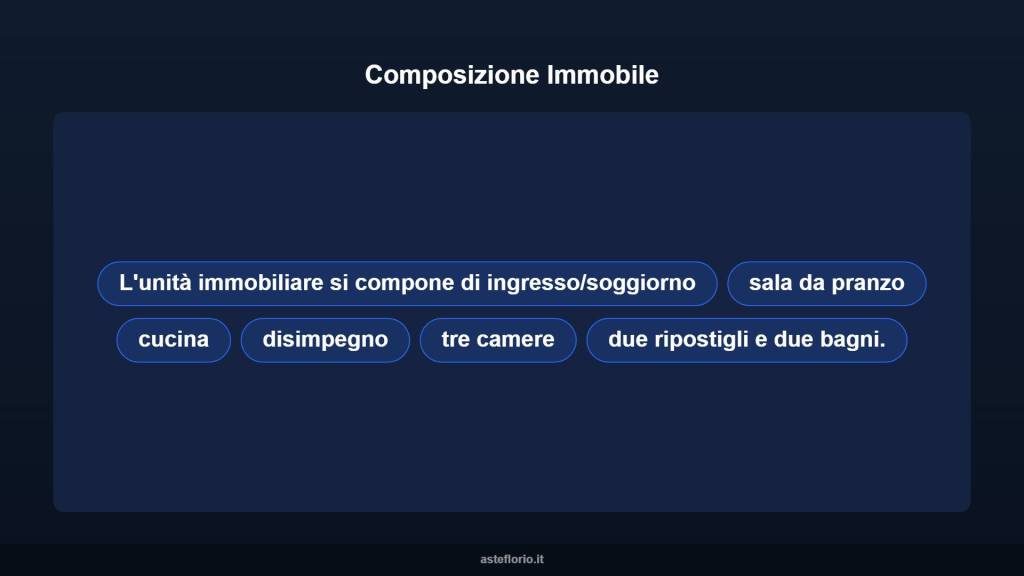 Composizione Immobile

L'unità immobiliare si compone di ingresso/soggiorno

sala da pranzo

cucina

disimpegno

tre camere

due ripostigli e due bagni.

asteflorio.it